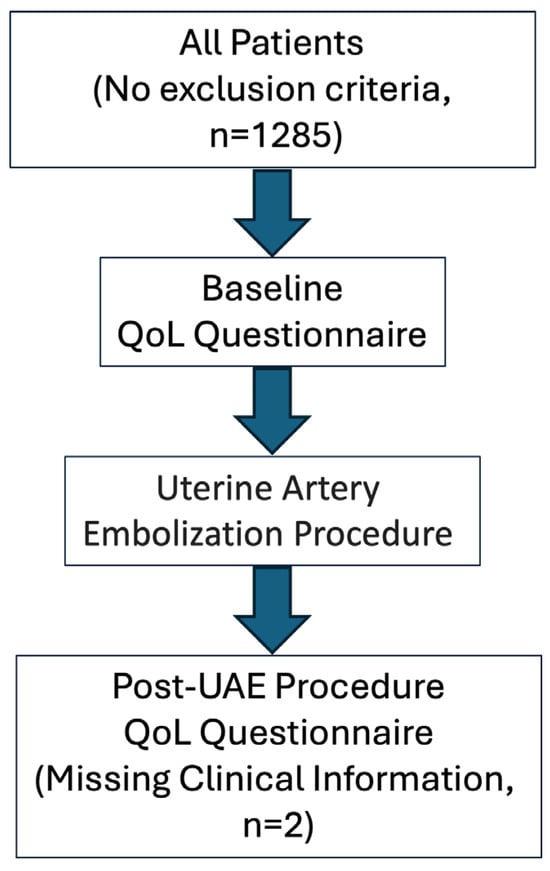 All Patients
(No exclusion criteria, n=1285)

Baseline
QoL Questionnaire

Uterine Artery
Embolization Procedure

Post-UAE Procedure
QoL Questionnaire
(Missing Clinical Information, n=2)